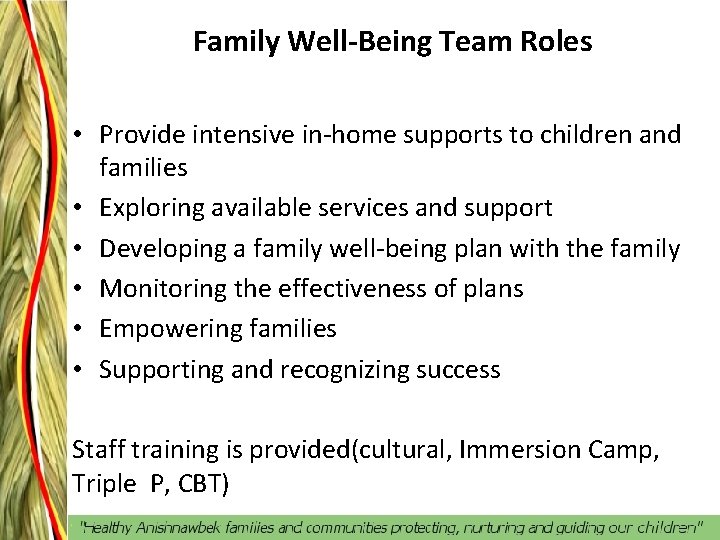 Family Well-Being Team Roles

• Provide intensive in-home supports to children and families
• Exploring available services and support
• Developing a family well-being plan with the family
• Monitoring the effectiveness of plans
• Empowering families
• Supporting and recognizing success

Staff training is provided(cultural, Immersion Camp, Triple P, CBT)

"Healthy Anishnawbek families and communities protecting, nurturing and guiding our children"